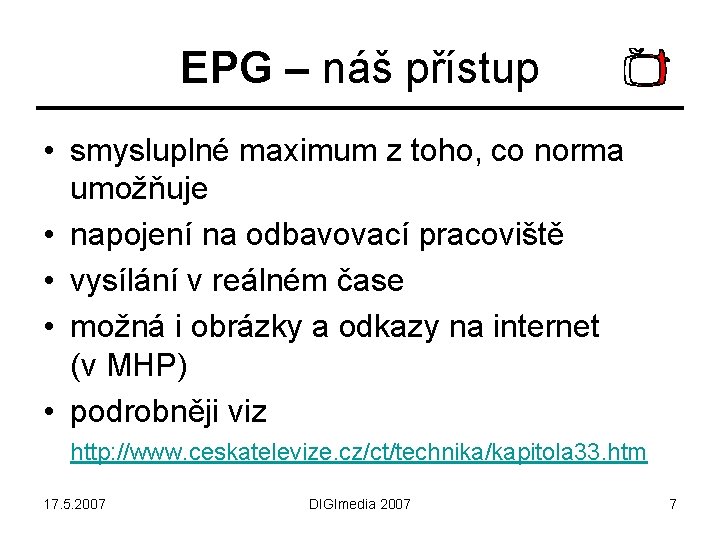 EPG – náš přístup

• smysluplné maximum z toho, co norma umožňuje
• napojení na odbavovací pracoviště
• vysílání v reálném čase
• možná i obrázky a odkazy na internet (v MHP)
• podrobněji viz
http://www.ceskatelevize.cz/ct/technika/kapitola33.htm

17.5.2007
DIGImedia 2007
7